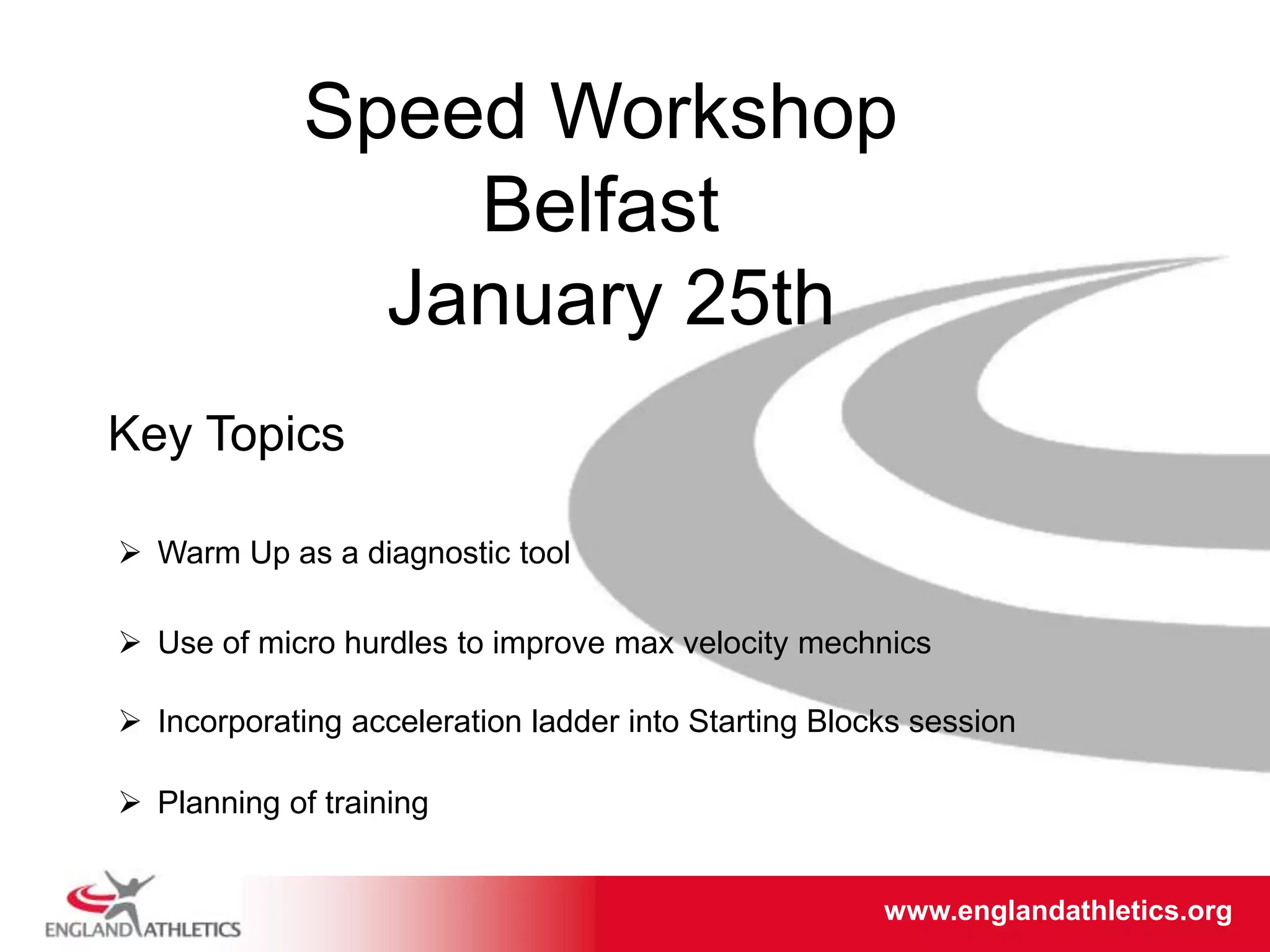 Speed Workshop
Belfast
January 25th

Key Topics

➢ Warm Up as a diagnostic tool

➢ Use of micro hurdles to improve max velocity mechnics

➢ Incorporating acceleration ladder into Starting Blocks session

➢ Planning of training

ENGLAND ATHLETICS

www.englandathletics.org